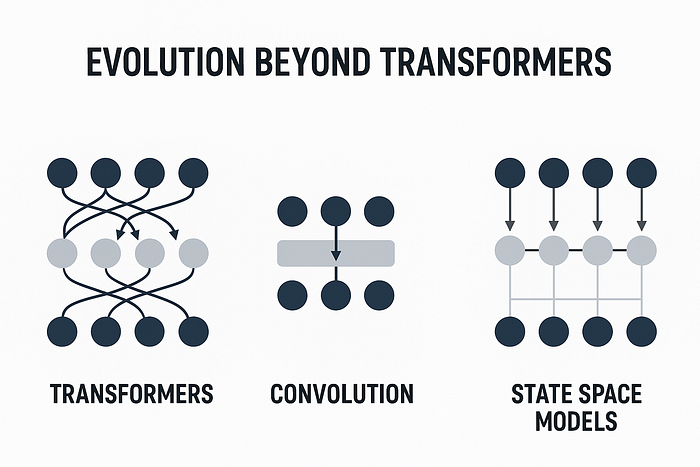 EVOLUTION BEYOND TRANSFORMERS

TRANSFORMERS

CONVOLUTION

STATE SPACE MODELS